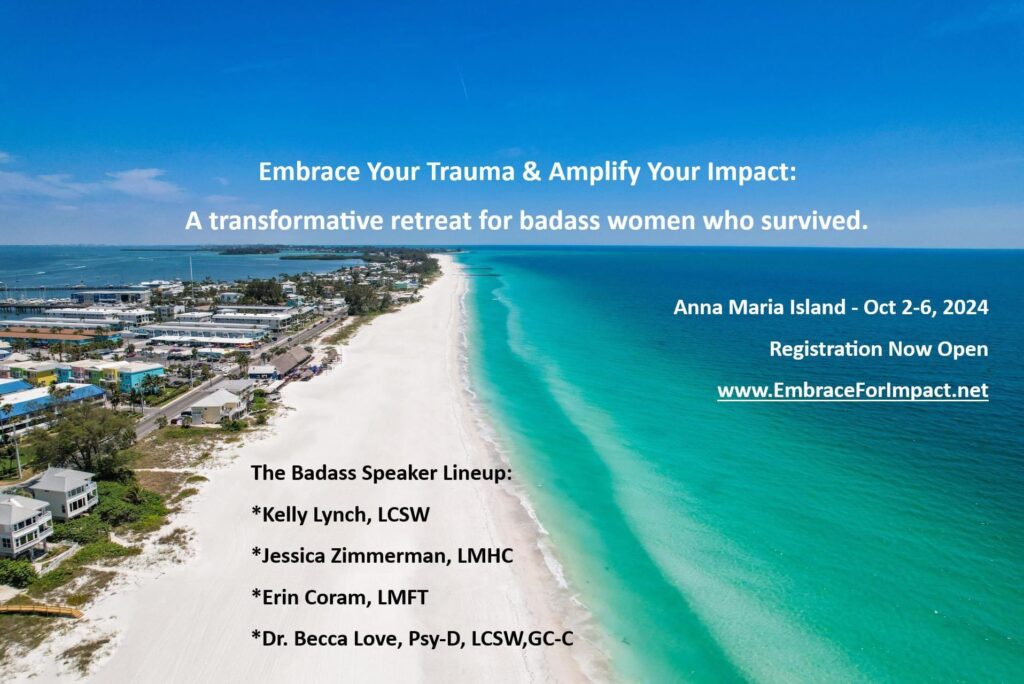 Embrace Your Trauma & Amplify Your Impact:

A transformative retreat for badass women who survived.

Anna Maria Island - Oct 2-6, 2024

Registration Now Open

www.EmbraceForImpact.net

The Badass Speaker Lineup:

*Kelly Lynch, LCSW

*Jessica Zimmerman, LMHC

*Erin Coram, LMFT

*Dr. Becca Love, Psy-D, LCSW,GC-C